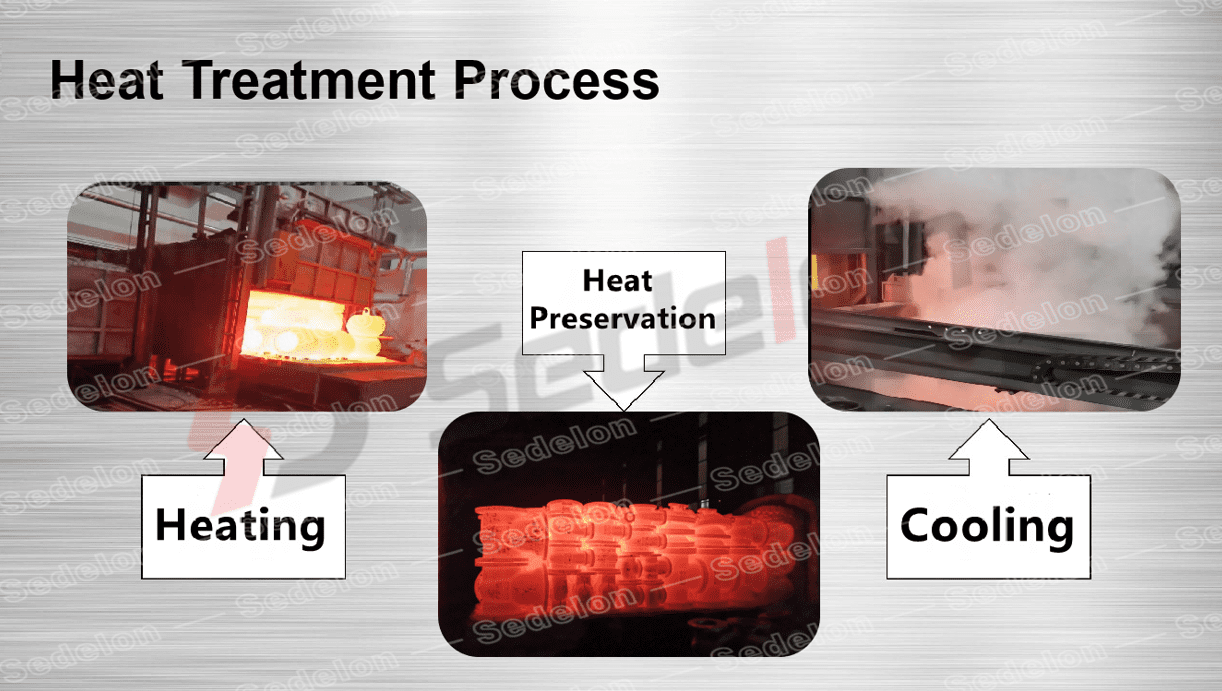 Heat Treatment Process

Heating

Heat Preservation

Cooling

Sedelon